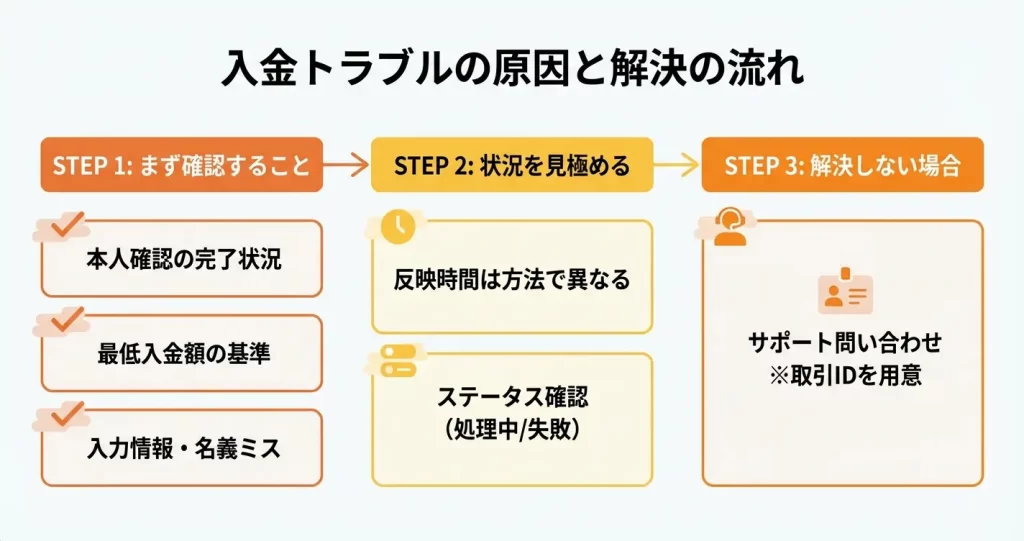 入金トラブルの原因と解決の流れ

STEP 1: まず確認すること

本人確認の完了状況

最低入金額の基準

入力情報・名義ミス

STEP 2: 状況を見極める

反映時間は方法で異なる

ステータス確認
（処理中/失敗）

STEP 3: 解決しない場合

サポート問い合わせ
※取引IDを用意